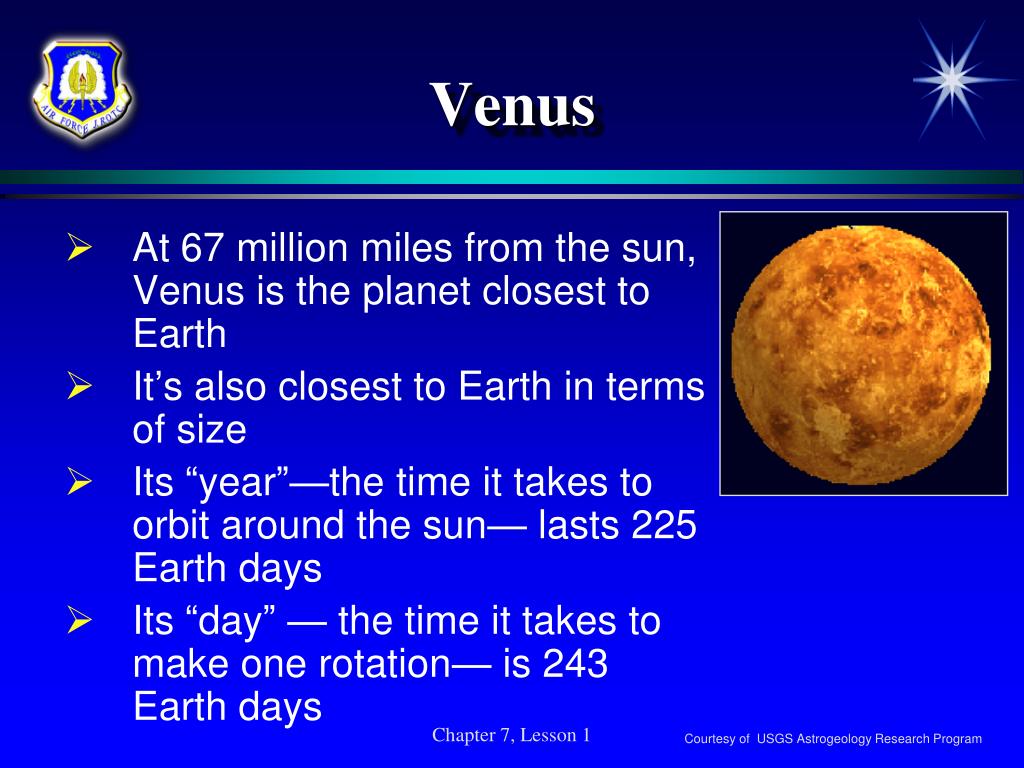 AIR FORCE JROTC

Venus

➢ At 67 million miles from the sun, Venus is the planet closest to Earth

➢ It’s also closest to Earth in terms of size

➢ Its “year”—the time it takes to orbit around the sun— lasts 225 Earth days

➢ Its “day” — the time it takes to make one rotation— is 243 Earth days

Chapter 7, Lesson 1

Courtesy of USGS Astrogeology Research Program